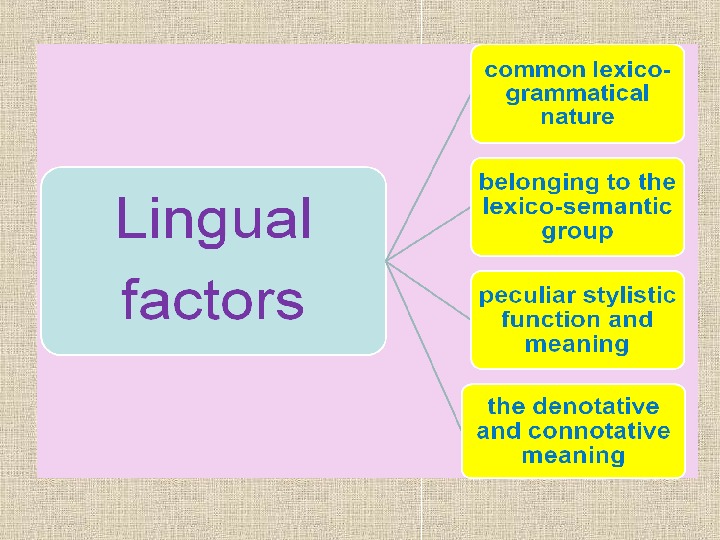 Lingual factors

common lexico-grammatical nature

belonging to the lexico-semantic group

peculiar stylistic function and meaning

the denotative and connotative meaning